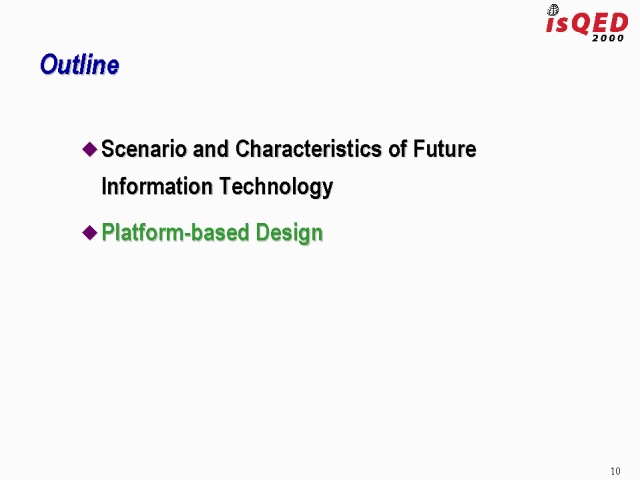 isQED
2000

Outline

◆ Scenario and Characteristics of Future Information Technology

◆ Platform-based Design

10